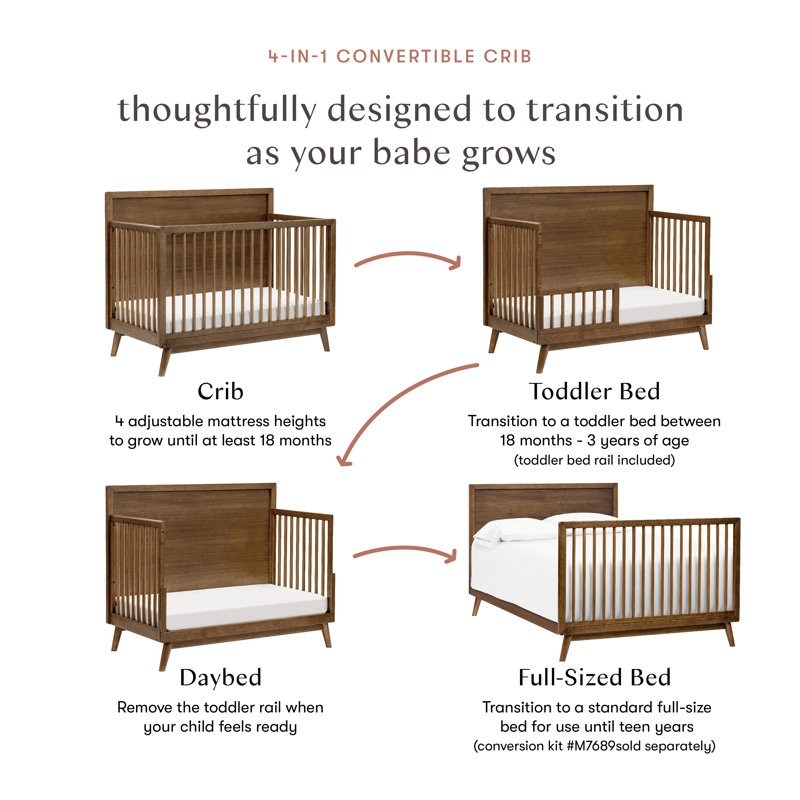 4-IN-1 CONVERTIBLE CRIB

thoughtfully designed to transition as your babe grows

Crib

4 adjustable mattress heights to grow until at least 18 months

Toddler Bed

Transition to a toddler bed between 18 months - 3 years of age (toddler bed rail included)

Daybed

Remove the toddler rail when your child feels ready

Full-Sized Bed

Transition to a standard full-size bed for use until teen years (conversion kit #M7689sold separately)